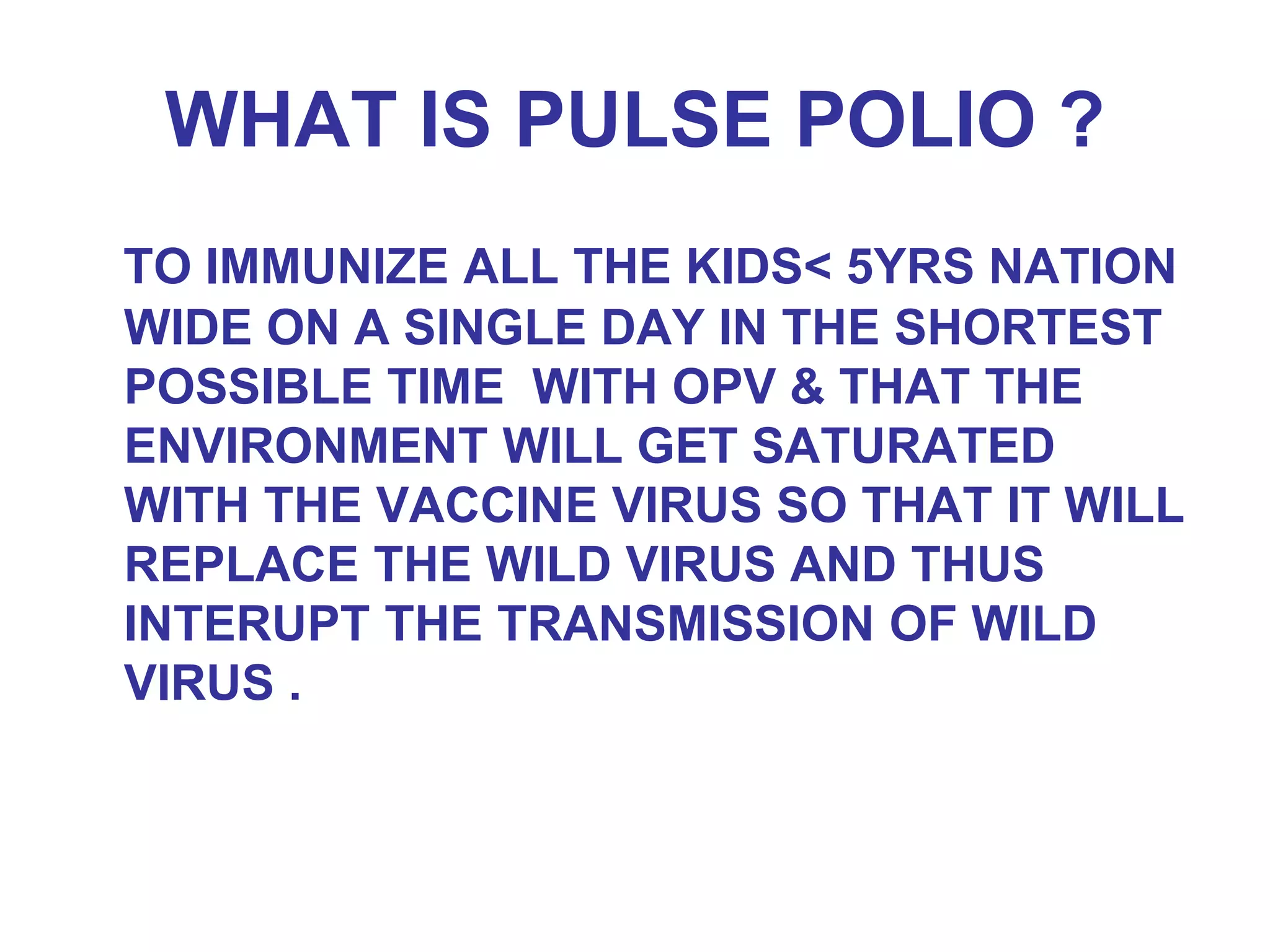 WHAT IS PULSE POLIO ?

TO IMMUNIZE ALL THE KIDS< 5YRS NATION WIDE ON A SINGLE DAY IN THE SHORTEST POSSIBLE TIME WITH OPV & THAT THE ENVIRONMENT WILL GET SATURATED WITH THE VACCINE VIRUS SO THAT IT WILL REPLACE THE WILD VIRUS AND THUS INTERUPT THE TRANSMISSION OF WILD VIRUS .